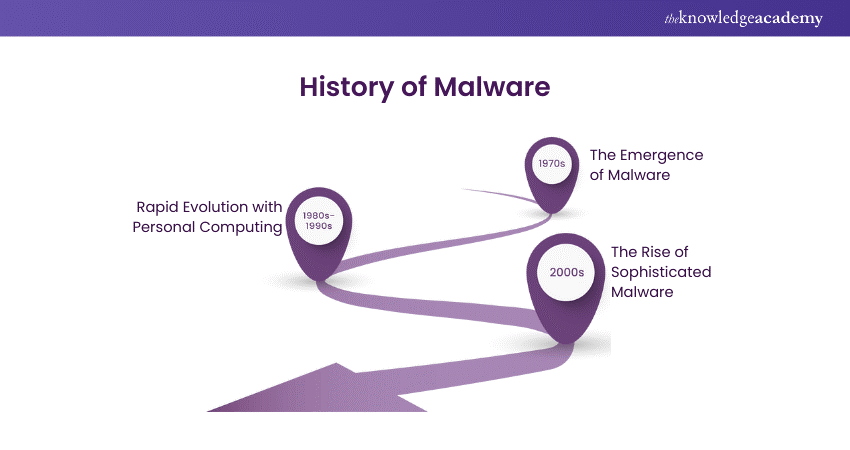 theknowledgeacademy

History of Malware

1970s The Emergence of Malware

Rapid Evolution with Personal Computing 1980s-1990s

2000s The Rise of Sophisticated Malware